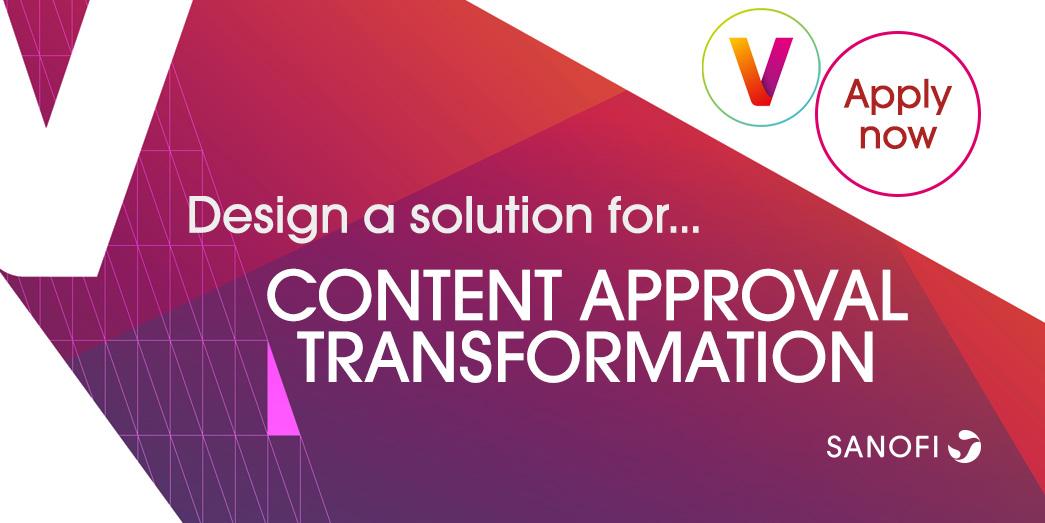 V

Apply now

Design a solution for...

CONTENT APPROVAL TRANSFORMATION

SANOFI